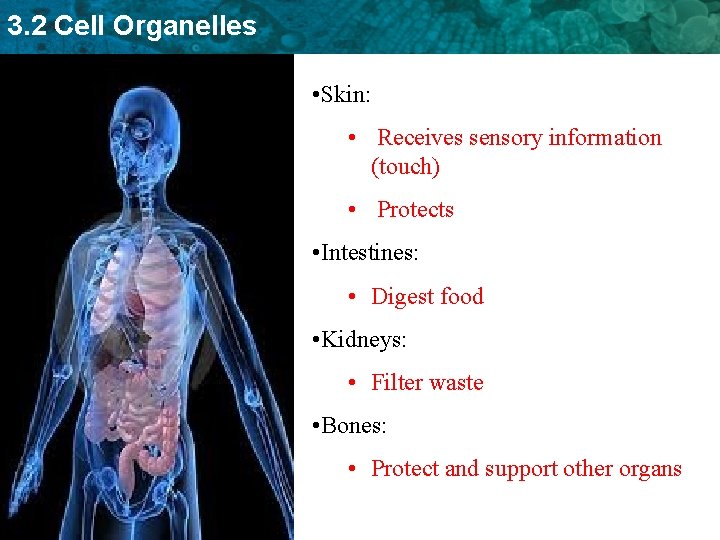 3.2 Cell Organelles

•Skin:

• Receives sensory information (touch)

• Protects

•Intestines:

• Digest food

•Kidneys:

• Filter waste

•Bones:

• Protect and support other organs